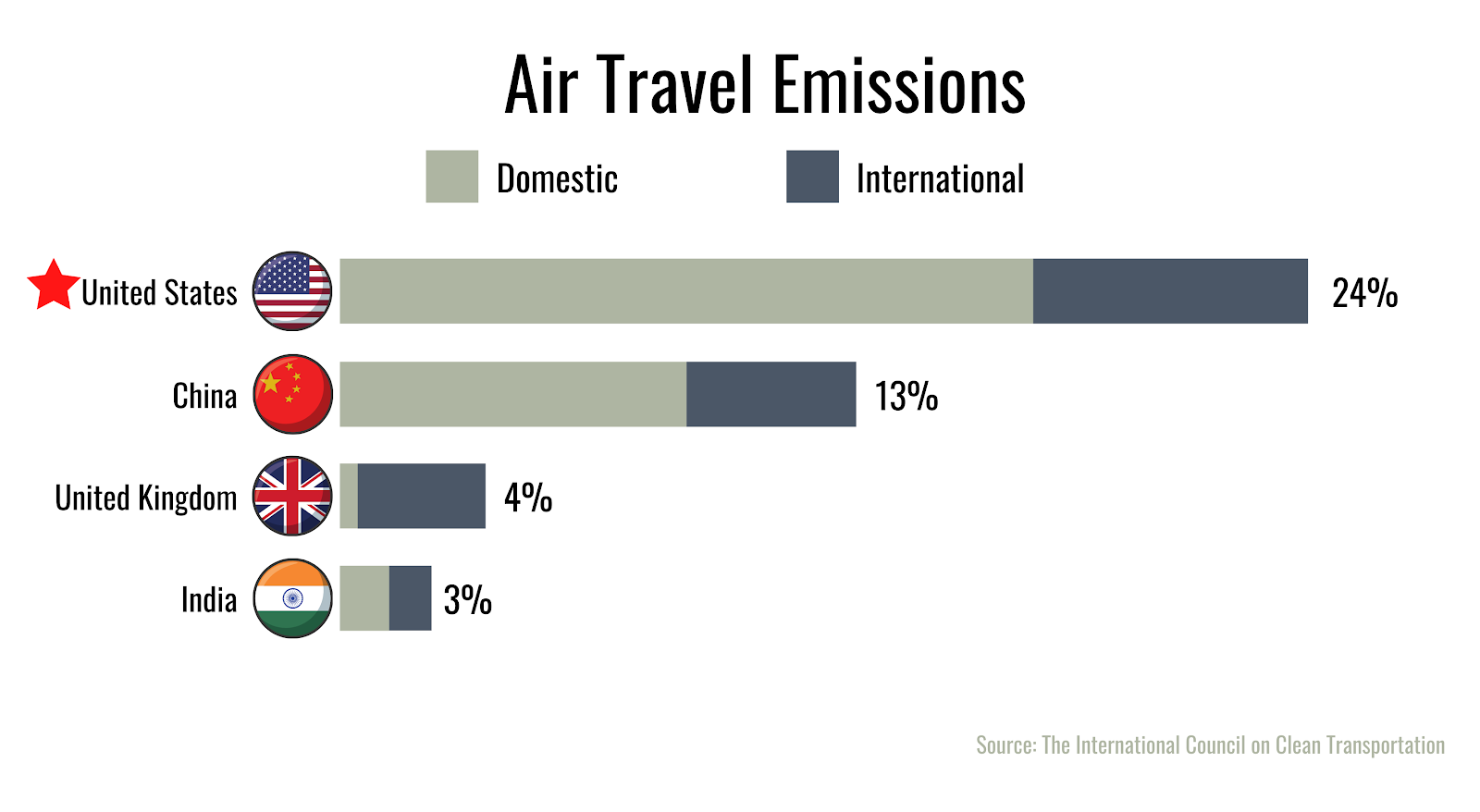 Air Travel Emissions

Domestic

International

United States 24%

China 13%

United Kingdom 4%

India 3%

Source: The International Council on Clean Transportation